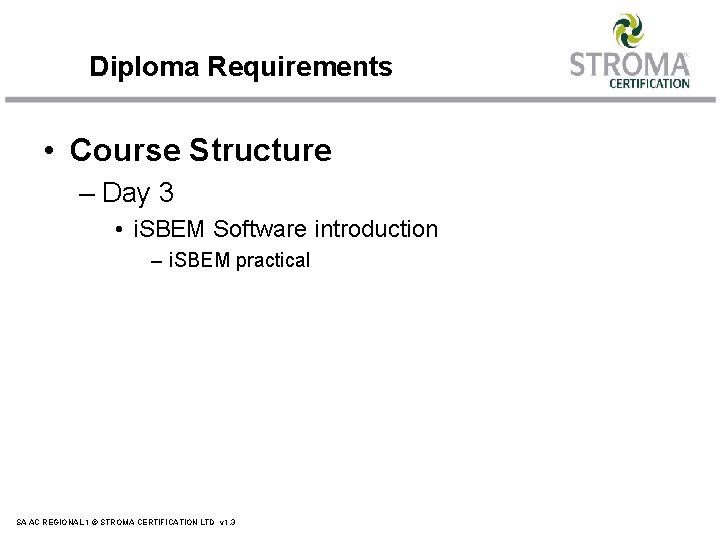 Diploma Requirements

STROMA
CERTIFICATION

• Course Structure
– Day 3
• iSBEM Software introduction
– iSBEM practical

SA AC REGIONAL 1 © STROMA CERTIFICATION LTD v1.3